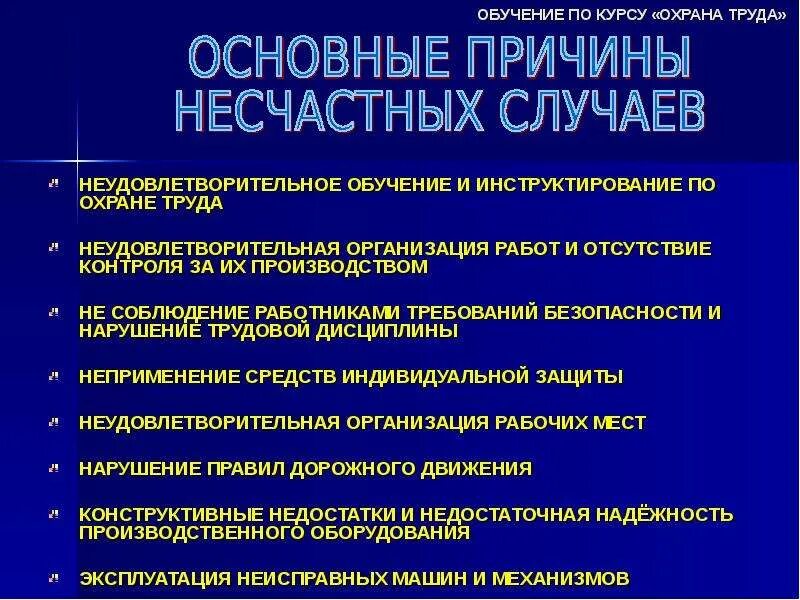 ОБУЧЕНИЕ ПО КУРСУ «ОХРАНА ТРУДА»

ОСНОВНЫЕ ПРИЧИНЫ НЕСЧАСТНЫХ СЛУЧАЕВ

НЕУДОВЛЕТВОРИТЕЛЬНОЕ ОБУЧЕНИЕ И ИНСТРУКТИРОВАНИЕ ПО ОХРАНЕ ТРУДА

НЕУДОВЛЕТВОРИТЕЛЬНАЯ ОРГАНИЗАЦИЯ РАБОТ И ОТСУТСТВИЕ КОНТРОЛЯ ЗА ИХ ПРОИЗВОДСТВОМ

НЕ СОБЛЮДЕНИЕ РАБОТНИКАМИ ТРЕБОВАНИЙ БЕЗОПАСНОСТИ И НАРУШЕНИЕ ТРУДОВОЙ ДИСЦИПЛИНЫ

НЕПРИМЕНЕНИЕ СРЕДСТВ ИНДИВИДУАЛЬНОЙ ЗАЩИТЫ

НЕУДОВЛЕТВОРИТЕЛЬНАЯ ОРГАНИЗАЦИЯ РАБОЧИХ МЕСТ

НАРУШЕНИЕ ПРАВИЛ ДОРОЖНОГО ДВИЖЕНИЯ

КОНСТРУКТИВНЫЕ НЕДОСТАТКИ И НЕДОСТАТОЧНАЯ НАДЁЖНОСТЬ ПРОИЗВОДСТВЕННОГО ОБОРУДОВАНИЯ

ЭКСПЛУАТАЦИЯ НЕИСПРАВНЫХ МАШИН И МЕХАНИЗМОВ